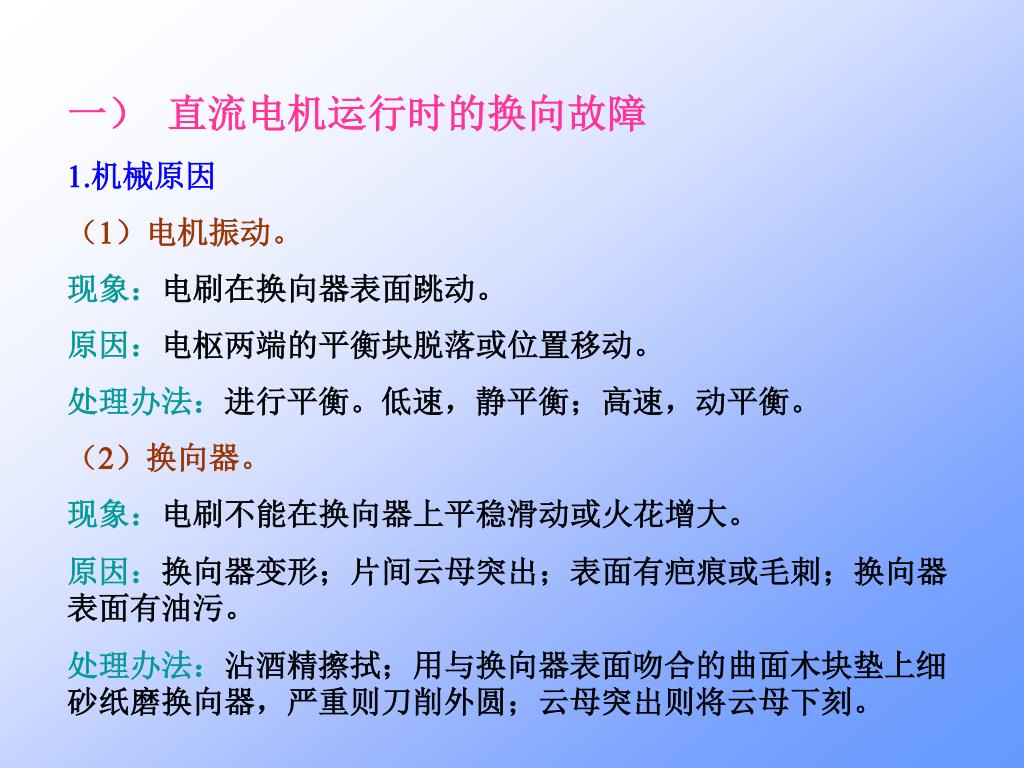 一） 直流电机运行时的换向故障

1.机械原因

（1）电机振动。

现象：电刷在换向器表面跳动。

原因：电枢两端的平衡块脱落或位置移动。

处理办法：进行平衡。低速，静平衡；高速，动平衡。

（2）换向器。

现象：电刷不能在换向器上平稳滑动或火花增大。

原因：换向器变形；片间云母突出；表面有疤痕或毛刺；换向器表面有油污。

处理办法：沾酒精擦拭；用与换向器表面吻合的曲面木块垫上细砂纸磨换向器，严重则刀削外圆；云母突出则将云母下刻。